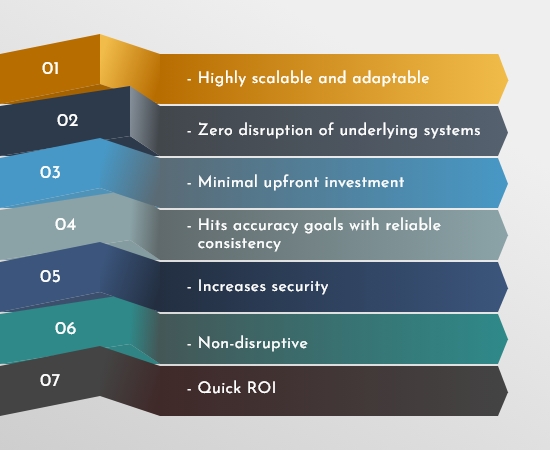 01

- Highly scalable and adaptable

02

- Zero disruption of underlying systems

03

- Minimal upfront investment

04

- Hits accuracy goals with reliable consistency

05

- Increases security

06

- Non-disruptive

07

- Quick ROI